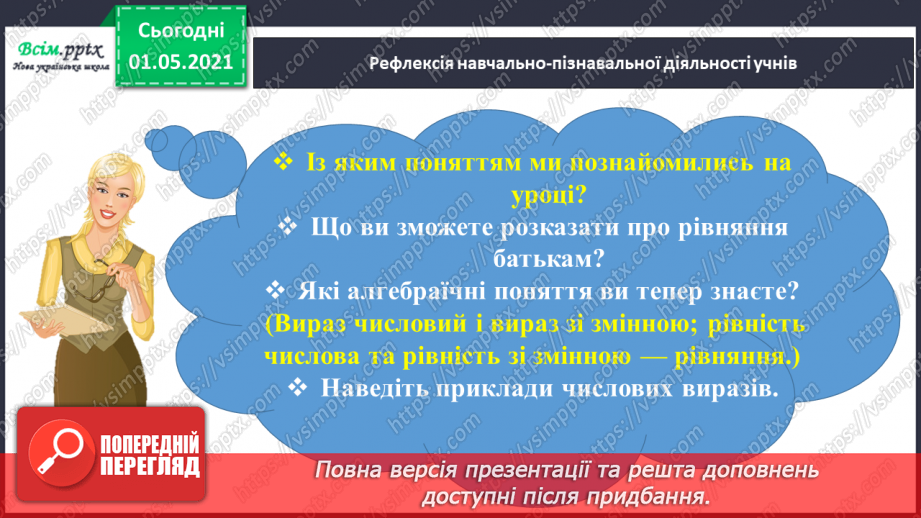 Всім.pptx
Нова українська школа

Сьогодні
01.05.2021

Рефлексія навчально-пізнавальної діяльності учнів

❖ Із яким поняттям ми познайомились на уроці?
❖ Що ви зможете розказати про рівняння батькам?
❖ Які алгебраїчні поняття ви тепер знаєте? (Вираз числовий і вираз зі змінною; рівність числова та рівність зі змінною — рівняння.)
❖ Наведіть приклади числових виразів.

ПОПЕРЕДНІЙ ПЕРЕГЛЯД

Повна версія презентації та решта доповнень доступні після придбання.

https://vsimpptx.com